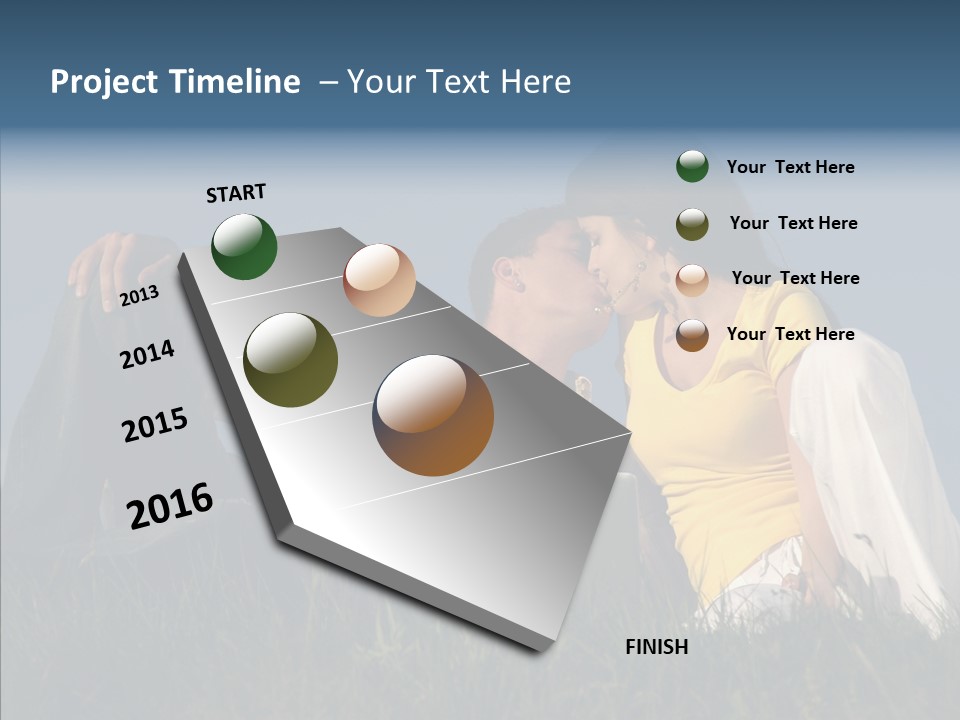 Project Timeline – Your Text Here

START

2013

2014

2015

2016

FINISH

Your Text Here

Your Text Here

Your Text Here

Your Text Here